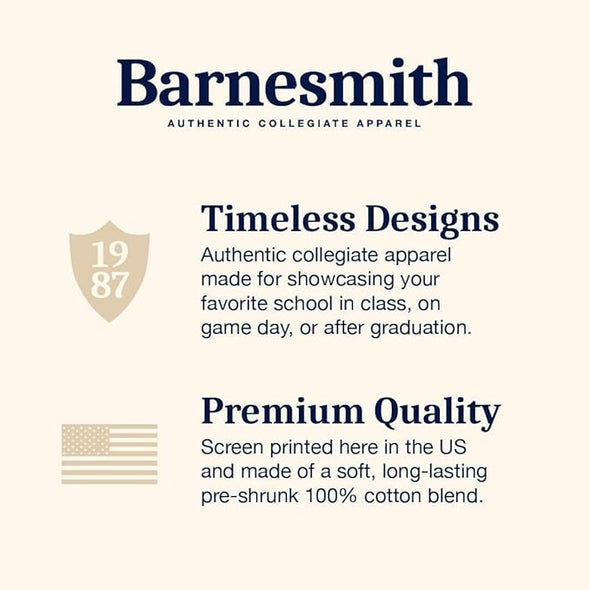 Barnesmith
AUTHENTIC COLLEGIATE APPAREL

19
87

Timeless Designs
Authentic collegiate apparel made for showcasing your favorite school in class, on game day, or after graduation.

Premium Quality
Screen printed here in the US and made of a soft, long-lasting pre-shrunk 100% cotton blend.